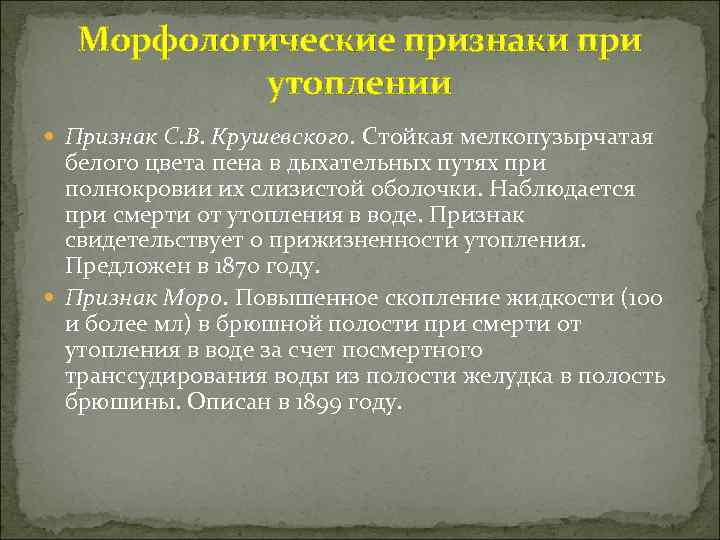 Морфологические признаки при утоплении

Признак С.В. Крушевского. Стойкая мелкопузырчатая белого цвета пена в дыхательных путях при полнокровии их слизистой оболочки. Наблюдается при смерти от утопления в воде. Признак свидетельствует о прижизненности утопления. Предложен в 1870 году.

Признак Моро. Повышенное скопление жидкости (100 и более мл) в брюшной полости при смерти от утопления в воде за счет посмертного транссудирования воды из полости желудка в полость брюшины. Описан в 1899 году.